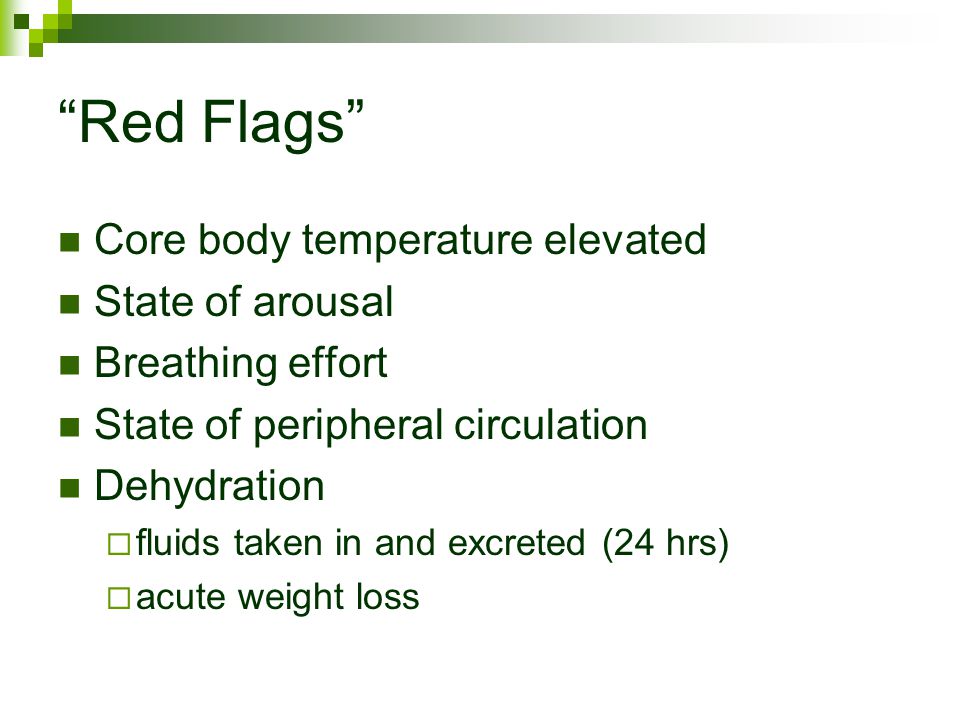 “Red Flags”

- Core body temperature elevated
- State of arousal
- Breathing effort
- State of peripheral circulation
- Dehydration
  - fluids taken in and excreted (24 hrs)
  - acute weight loss